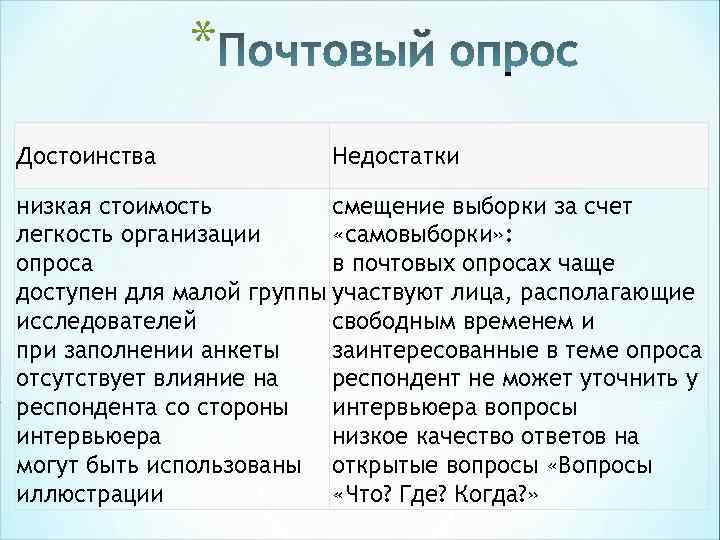 *Почтовый опрос

| Достоинства | Недостатки |
|---|---|
| низкая стоимость легкость организации опроса доступен для малой группы исследователей при заполнении анкеты отсутствует влияние на респондента со стороны интервьюера могут быть использованы иллюстрации | смещение выборки за счет «самовыборки»: в почтовых опросах чаще участвуют лица, располагающие свободным временем и заинтересованные в теме опроса респондент не может уточнить у интервьюера вопросы низкое качество ответов на открытые вопросы «Вопросы «Что? Где? Когда?» |